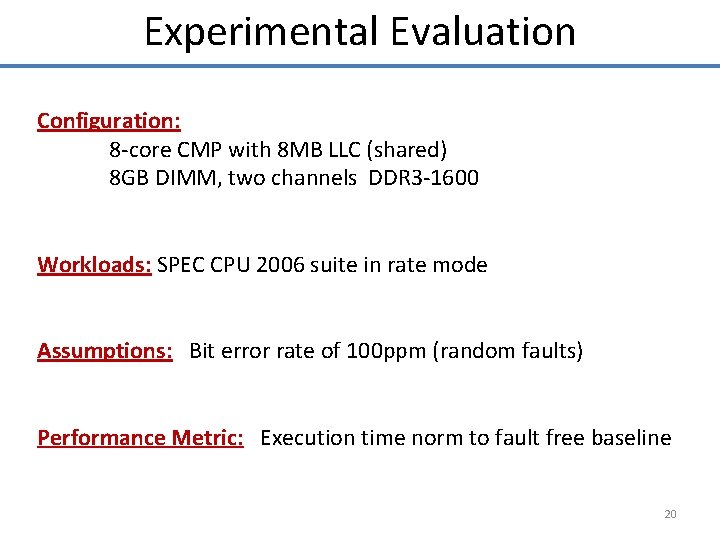 Experimental Evaluation

Configuration:
8-core CMP with 8MB LLC (shared)
8GB DIMM, two channels DDR3-1600

Workloads: SPEC CPU 2006 suite in rate mode

Assumptions: Bit error rate of 100ppm (random faults)

Performance Metric: Execution time norm to fault free baseline

20